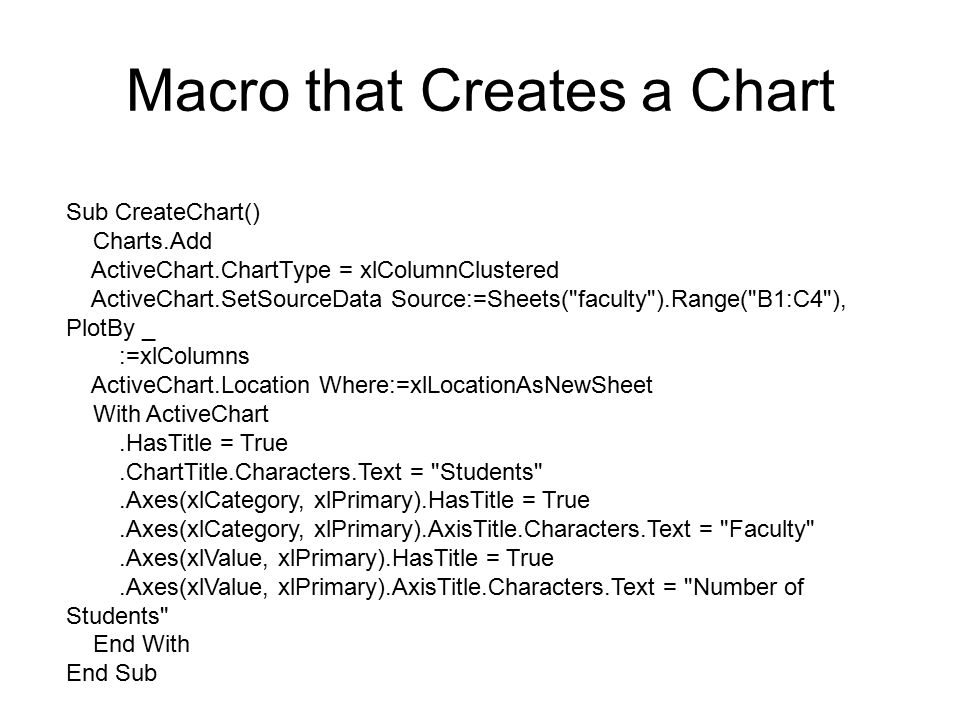 Macro that Creates a Chart

Sub CreateChart()
    Charts.Add
    ActiveChart.ChartType = xlColumnClustered
    ActiveChart.SetSourceData Source:=Sheets("faculty").Range("B1:C4"), PlotBy _
        :=xlColumns
    ActiveChart.Location Where:=xlLocationAsNewSheet
    With ActiveChart
        .HasTitle = True
        .ChartTitle.Characters.Text = "Students"
        .Axes(xlCategory, xlPrimary).HasTitle = True
        .Axes(xlCategory, xlPrimary).AxisTitle.Characters.Text = "Faculty"
        .Axes(xlValue, xlPrimary).HasTitle = True
        .Axes(xlValue, xlPrimary).AxisTitle.Characters.Text = "Number of Students"
    End With
End Sub